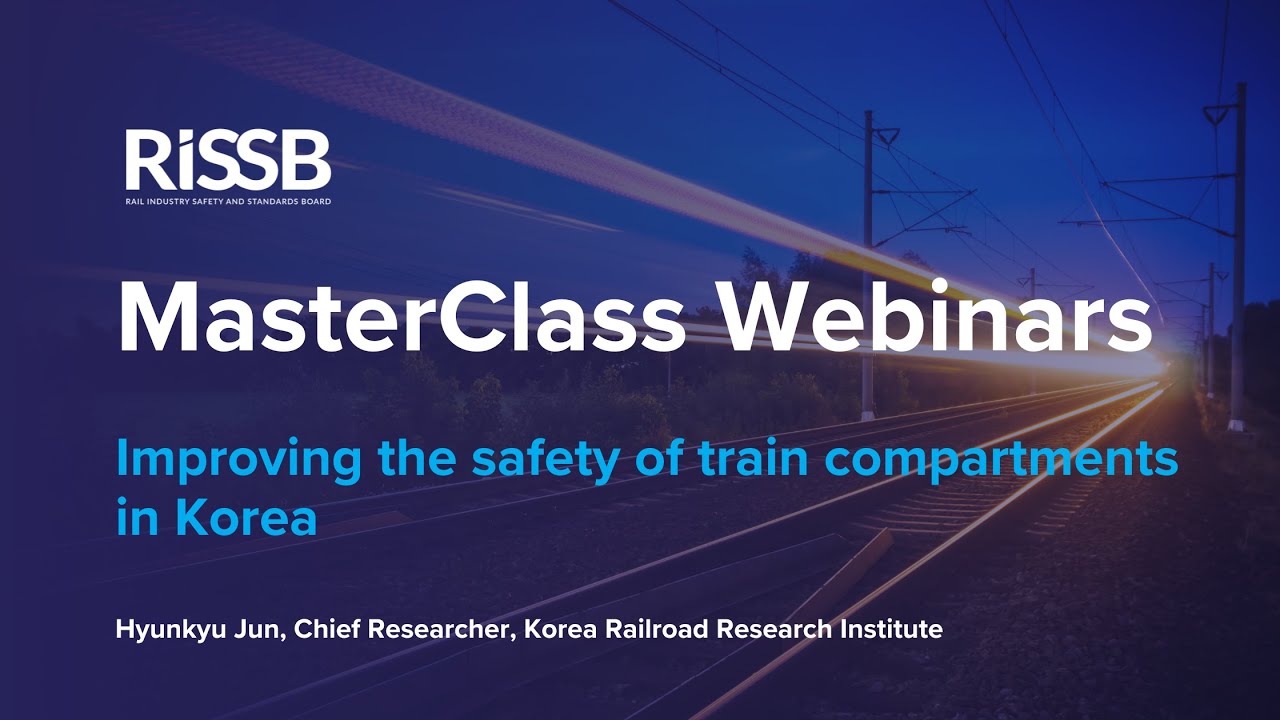 RiSSB
RAIL INDUSTRY SAFETY AND STANDARDS BOARD

MasterClass Webinars

Improving the safety of train compartments in Korea

Hyunkyu Jun, Chief Researcher, Korea Railroad Research Institute